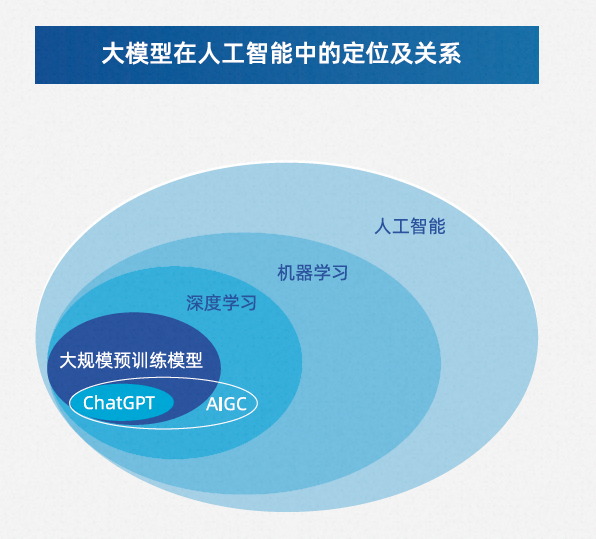 大模型在人工智能中的定位及关系

人工智能

机器学习

深度学习

大规模预训练模型

ChatGPT

AIGC